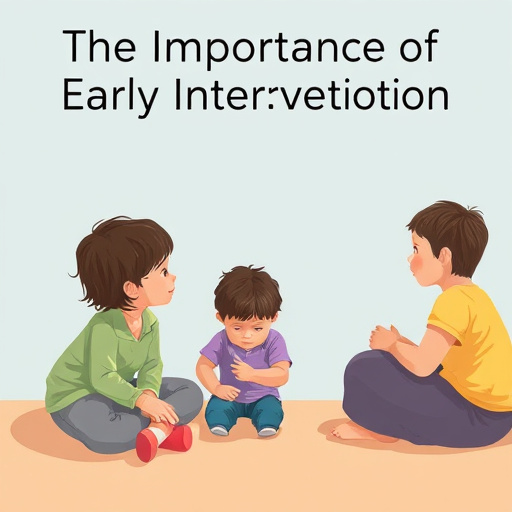 The Importance of Early Inter:vetiotion